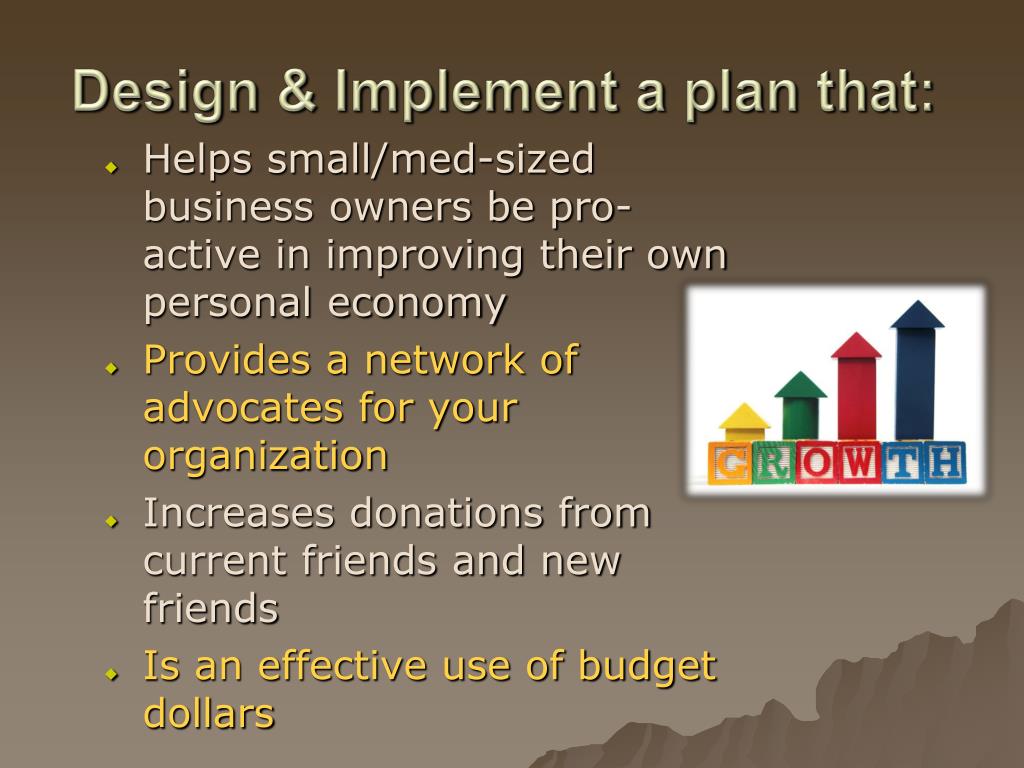 Design & Implement a plan that:

- Helps small/med-sized business owners be pro-active in improving their own personal economy
- Provides a network of advocates for your organization
- Increases donations from current friends and new friends
- Is an effective use of budget dollars

GROWTH